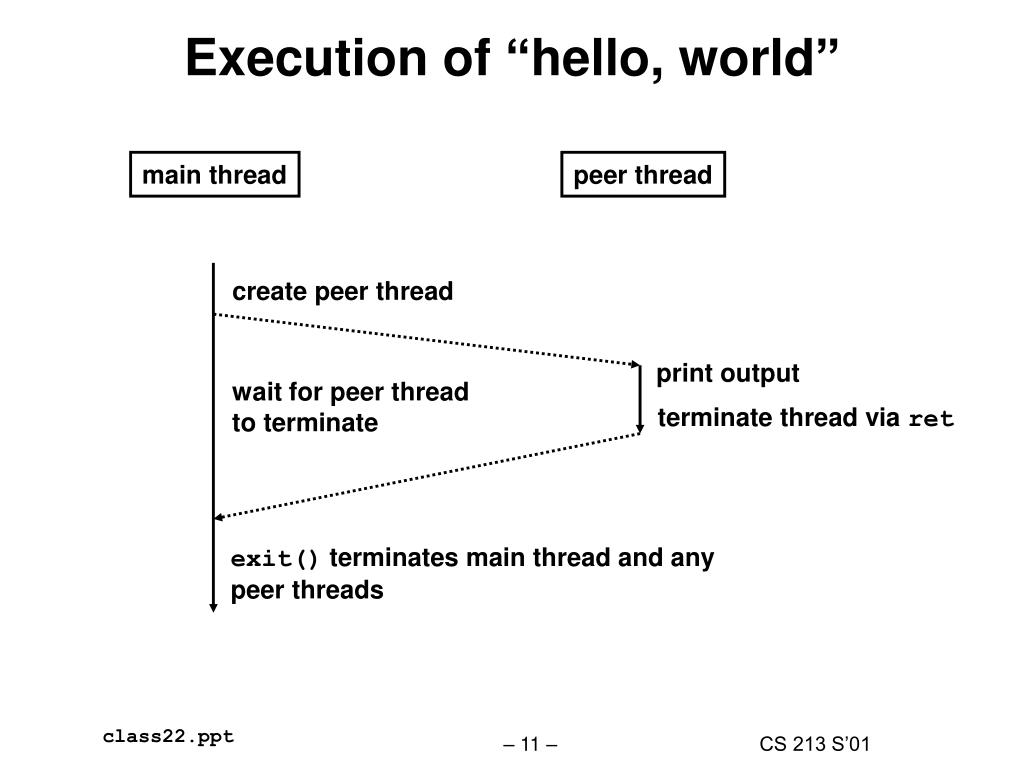 Execution of “hello, world”

main thread

peer thread

create peer thread

wait for peer thread to terminate

print output

terminate thread via ret

exit() terminates main thread and any peer threads

class22.ppt

– 11 –

CS 213 S’01